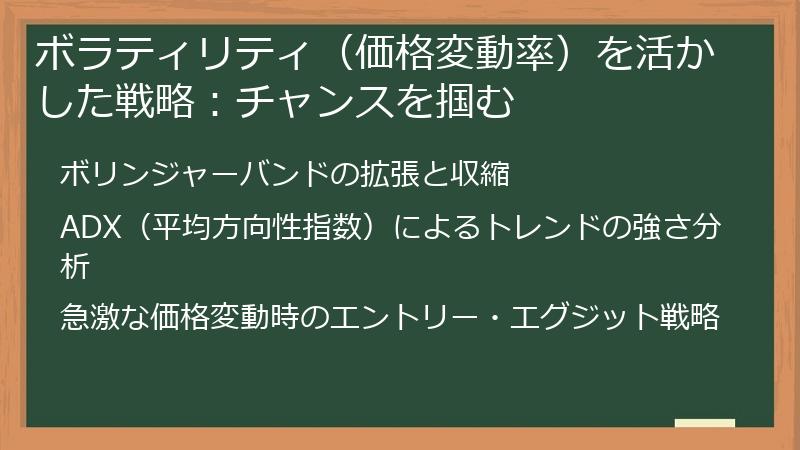 ボラティリティ（価格変動率）を活かした戦略：チャンスを掴む

ボリンジャーバンドの拡張と収縮

ADX（平均方向性指数）によるトレンドの強さ分析

急激な価格変動時のエントリー・エグジット戦略